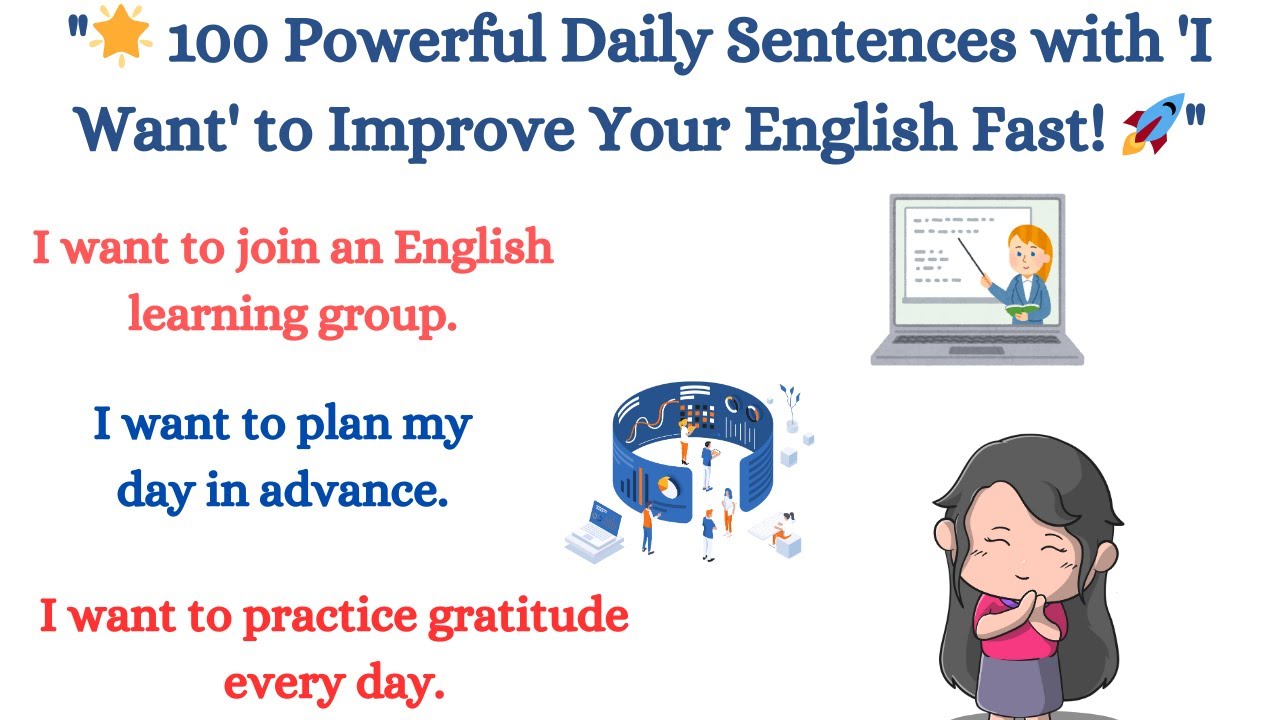 "🌟 100 Powerful Daily Sentences with 'I Want' to Improve Your English Fast! 🚀"

I want to join an English learning group.

I want to plan my day in advance.

I want to practice gratitude every day.